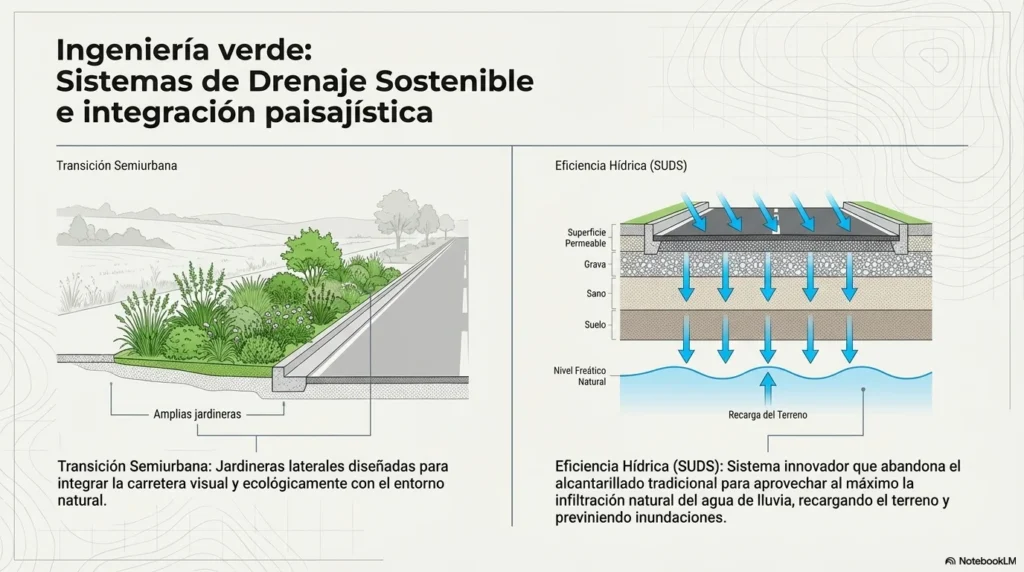 Ingeniería verde:
Sistemas de Drenaje Sostenible
e integración paisajística

Transición Semiurbana

Amplias jardineras

Transición Semiurbana: Jardineras laterales diseñadas para integrar la carretera visual y ecológicamente con el entorno natural.

Eficiencia Hídrica (SUDS)

Superficie
Permeable

Grava

Sano

Suelo

Nivel Freático
Natural

Recarga del Terreno

Eficiencia Hídrica (SUDS): Sistema innovador que abandona el alcantarillado tradicional para aprovechar al máximo la infiltración natural del agua de lluvia, recargando el terreno y previniendo inundaciones.

NotebookLM